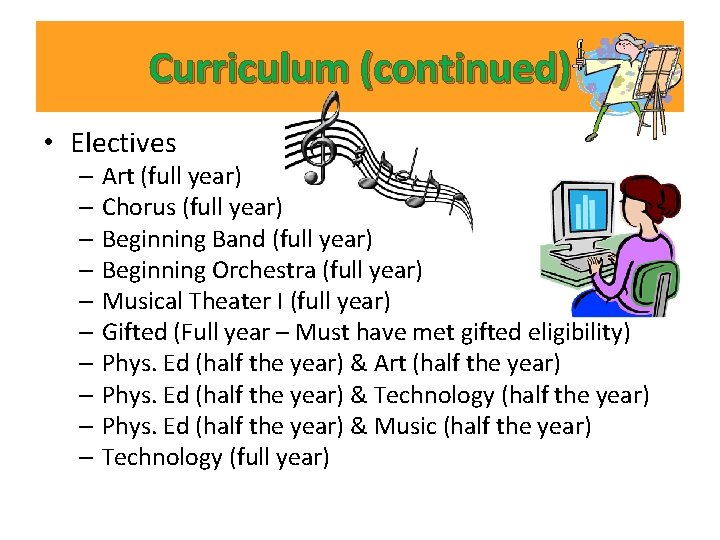 Curriculum (continued)

• Electives
– Art (full year)
– Chorus (full year)
– Beginning Band (full year)
– Beginning Orchestra (full year)
– Musical Theater I (full year)
– Gifted (Full year – Must have met gifted eligibility)
– Phys. Ed (half the year) & Art (half the year)
– Phys. Ed (half the year) & Technology (half the year)
– Phys. Ed (half the year) & Music (half the year)
– Technology (full year)